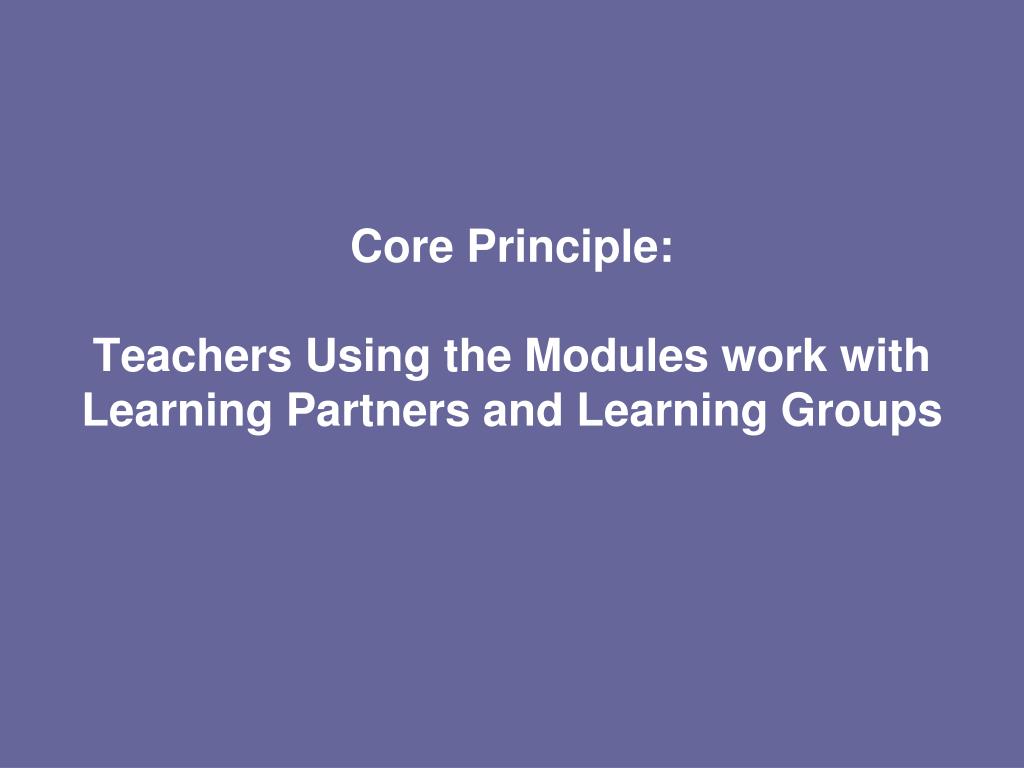 Core Principle:

Teachers Using the Modules work with Learning Partners and Learning Groups